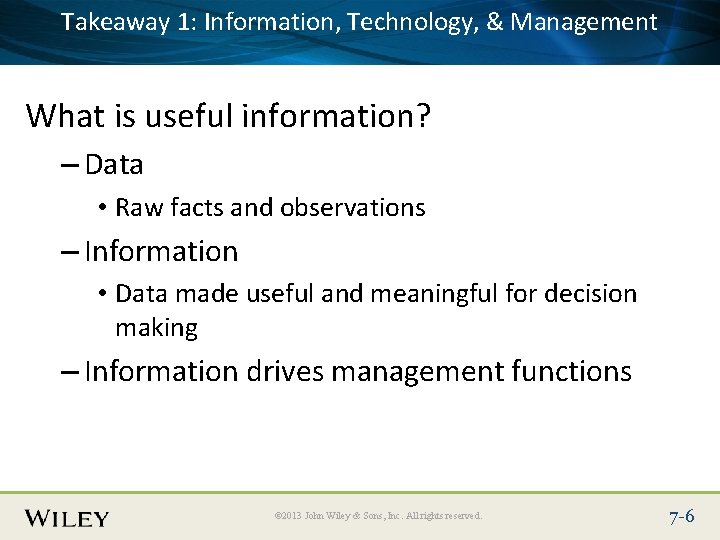 Takeaway 1: Information, Technology, & Management

What is useful information?

– Data

• Raw facts and observations

– Information

• Data made useful and meaningful for decision making

– Information drives management functions

WILEY

©2013 John Wiley & Sons, Inc. All rights reserved.

7-6